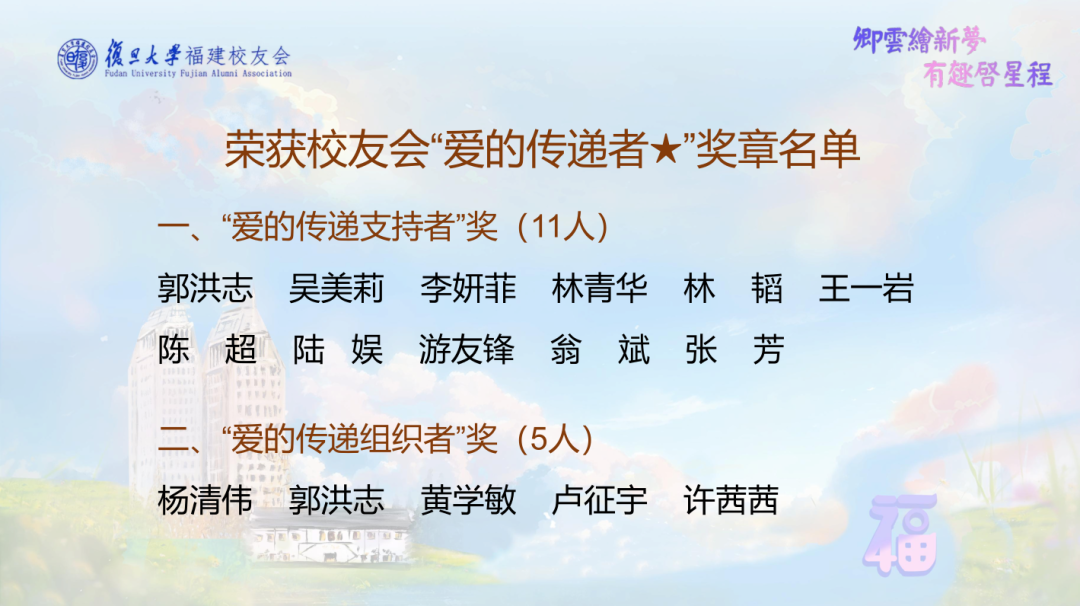 復旦大學福建校友会
Fudan University Fujian Alumni Association

卿雲繪新夢
有趣啓星程

荣获校友会“爱的传递者★”奖章名单

一、“爱的传递支持者”奖（11人）

郭洪志　吴美莉　李妍菲　林青华　林　韬　王一岩

陈　超　陆　娱　游友锋　翁　斌　张　芳

二、“爱的传递组织者”奖（5人）

杨清伟　郭洪志　黄学敏　卢征宇　许茜茜

福